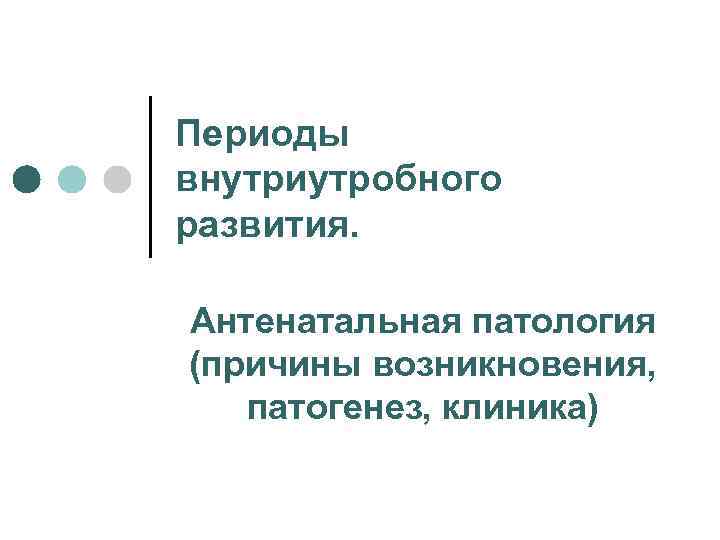 Периоды внутриутробного развития.

Антенатальная патология (причины возникновения, патогенез, клиника)